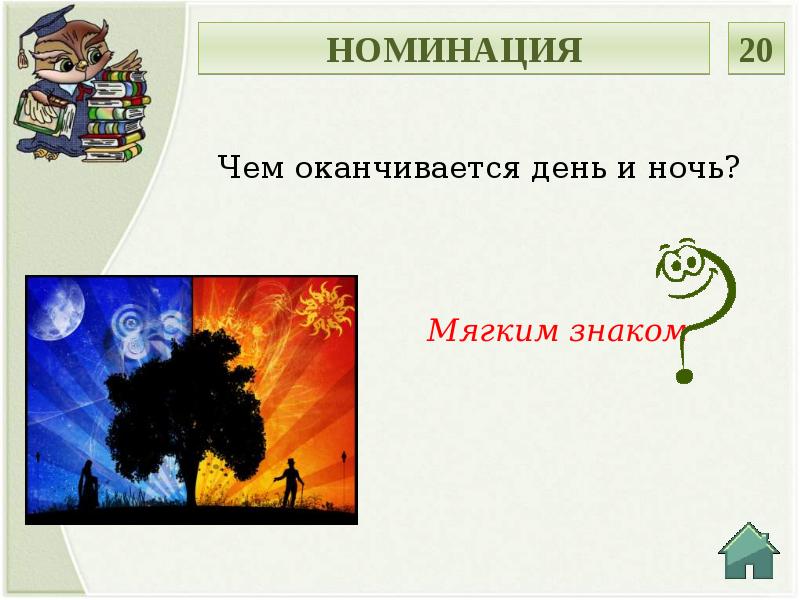 НОМИНАЦИЯ

20

Чем оканчивается день и ночь?

Мягким знаком